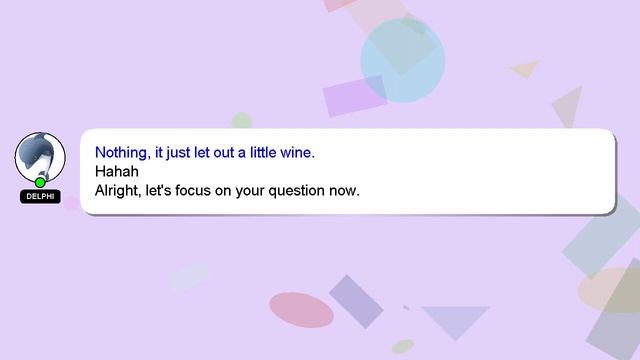 DELPHI

Nothing, it just let out a little wine.
Hahah
Alright, let's focus on your question now.